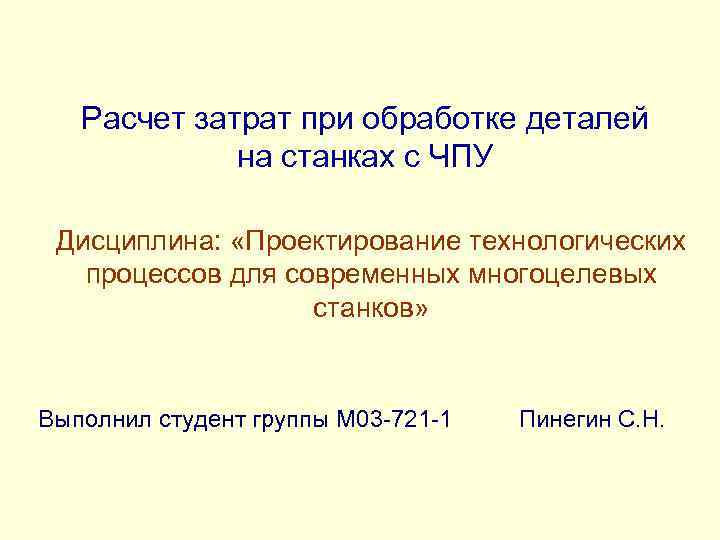 Расчет затрат при обработке деталей на станках с ЧПУ

Дисциплина: «Проектирование технологических процессов для современных многоцелевых станков»

Выполнил студент группы М03-721-1 Пинегин С.Н.